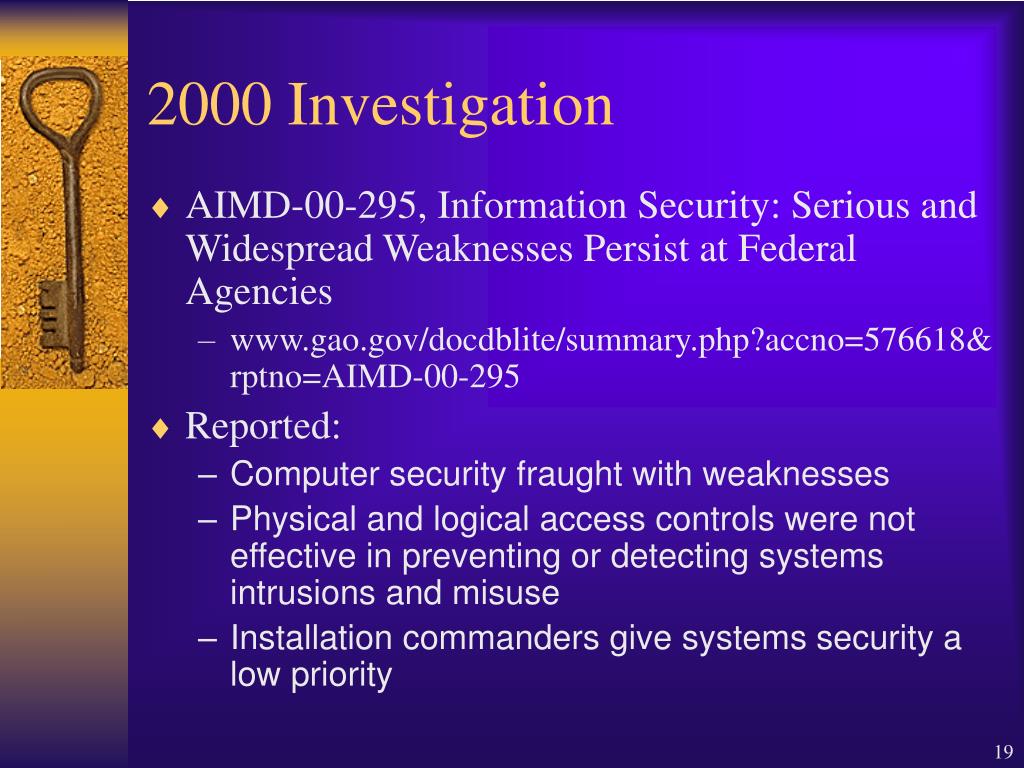 2000 Investigation

♦ AIMD-00-295, Information Security: Serious and Widespread Weaknesses Persist at Federal Agencies
– www.gao.gov/docdblite/summary.php?accno=576618&rptno=AIMD-00-295

♦ Reported:
– Computer security fraught with weaknesses
– Physical and logical access controls were not effective in preventing or detecting systems intrusions and misuse
– Installation commanders give systems security a low priority

19